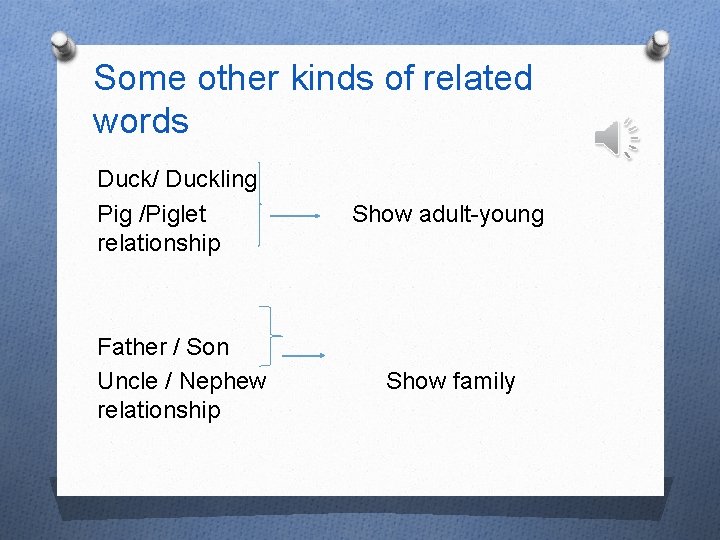 Some other kinds of related words

Duck/ Duckling
Pig /Piglet Show adult-young relationship

Father / Son
Uncle / Nephew Show family relationship